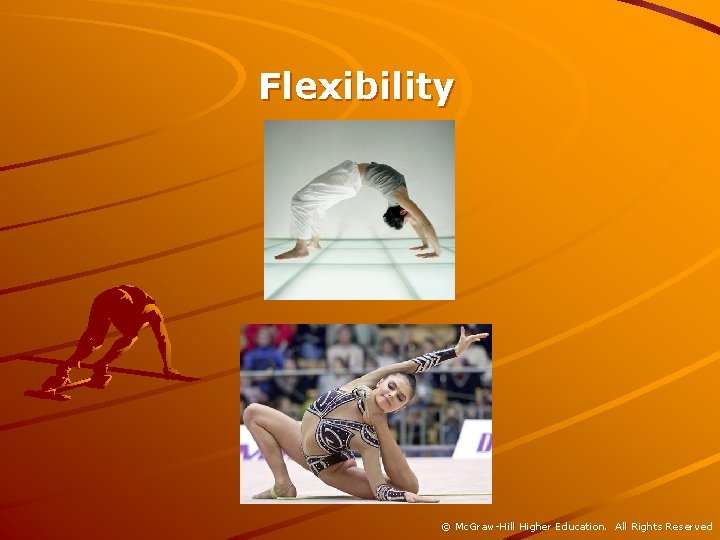 Flexibility

© McGraw-Hill Higher Education. All Rights Reserved